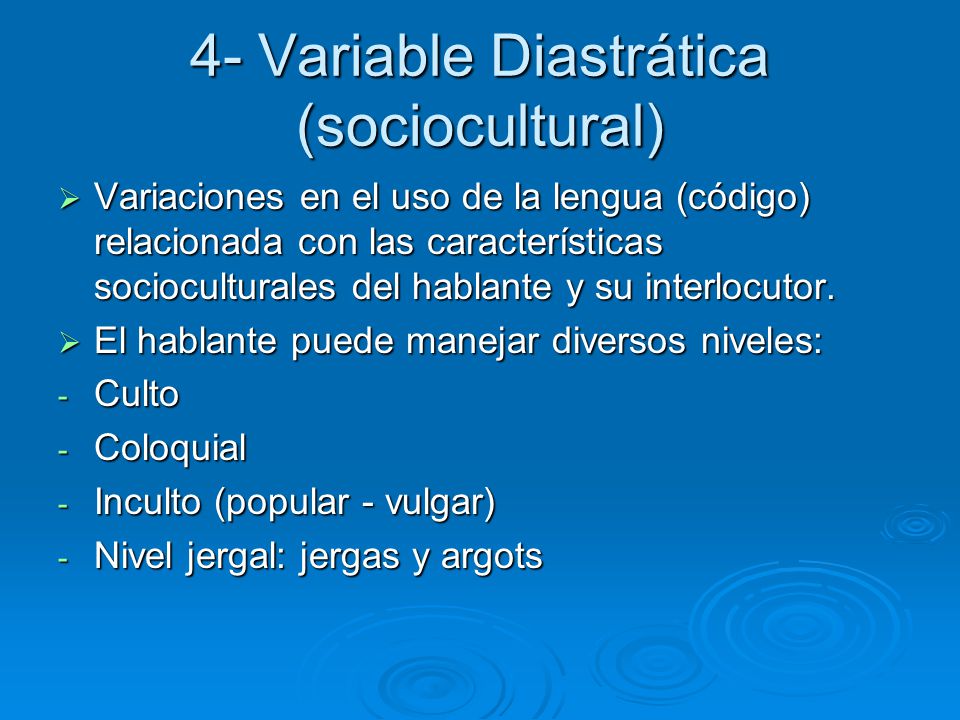 4- Variable Diastrática (sociocultural)

➢ Variaciones en el uso de la lengua (código) relacionada con las características socioculturales del hablante y su interlocutor.

➢ El hablante puede manejar diversos niveles:

- Culto
- Coloquial
- Inculto (popular - vulgar)
- Nivel jergal: jergas y argots